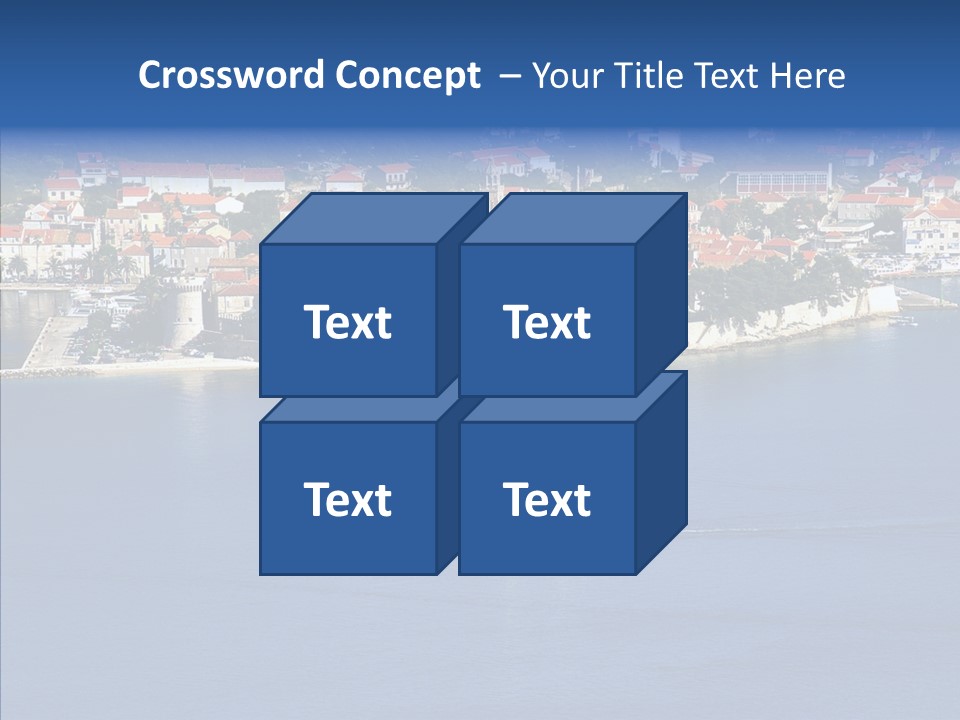 Crossword Concept – Your Title Text Here

Text

Text

Text

Text